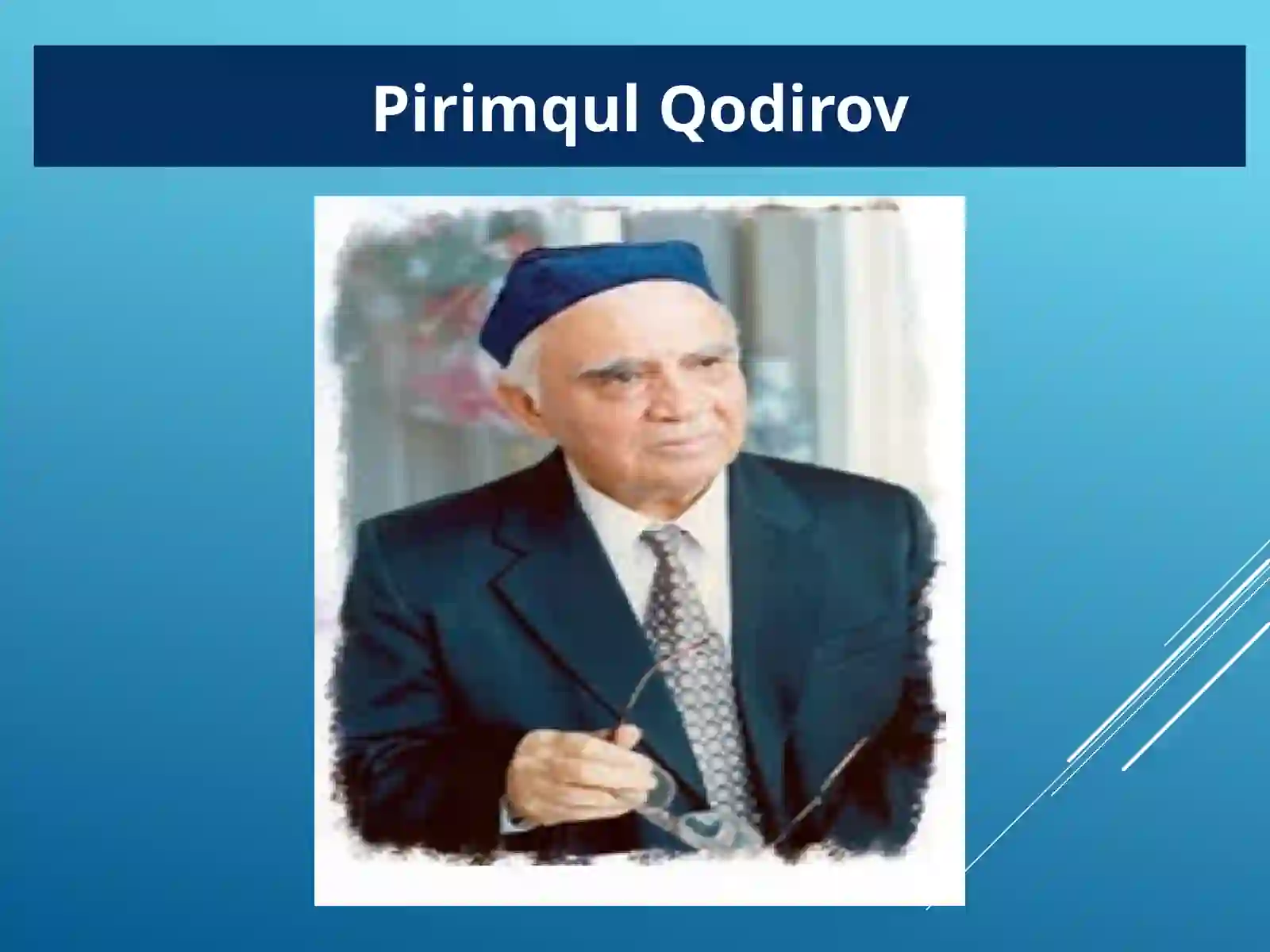 Pirimqul Qodirov